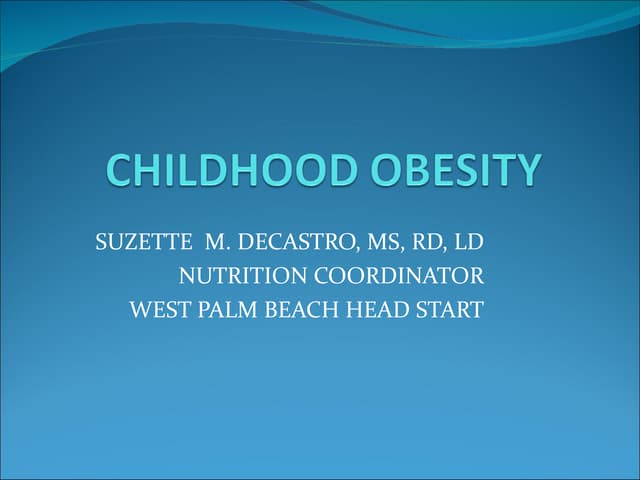 CHILDHOOD OBESITY

SUZETTE M. DECASTRO, MS, RD, LD
NUTRITION COORDINATOR
WEST PALM BEACH HEAD START